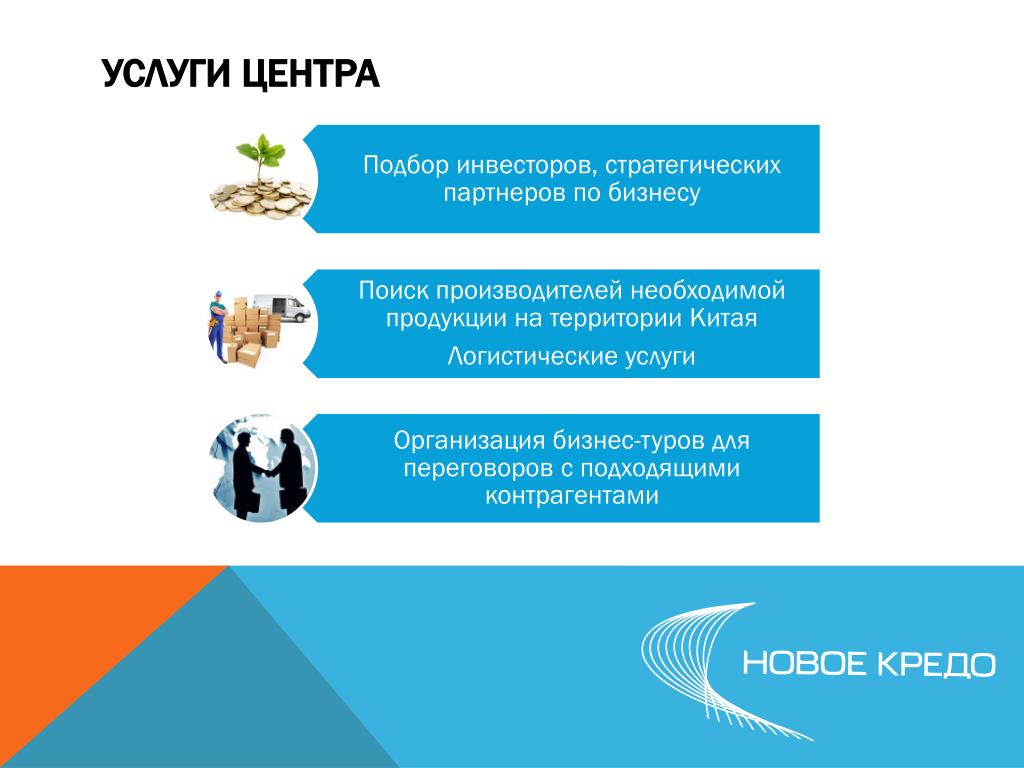 УСЛУГИ ЦЕНТРА

Подбор инвесторов, стратегических партнеров по бизнесу

Поиск производителей необходимой продукции на территории Китая

Логистические услуги

Организация бизнес-туров для переговоров с подходящими контрагентами

НОВОЕ КРЕДО